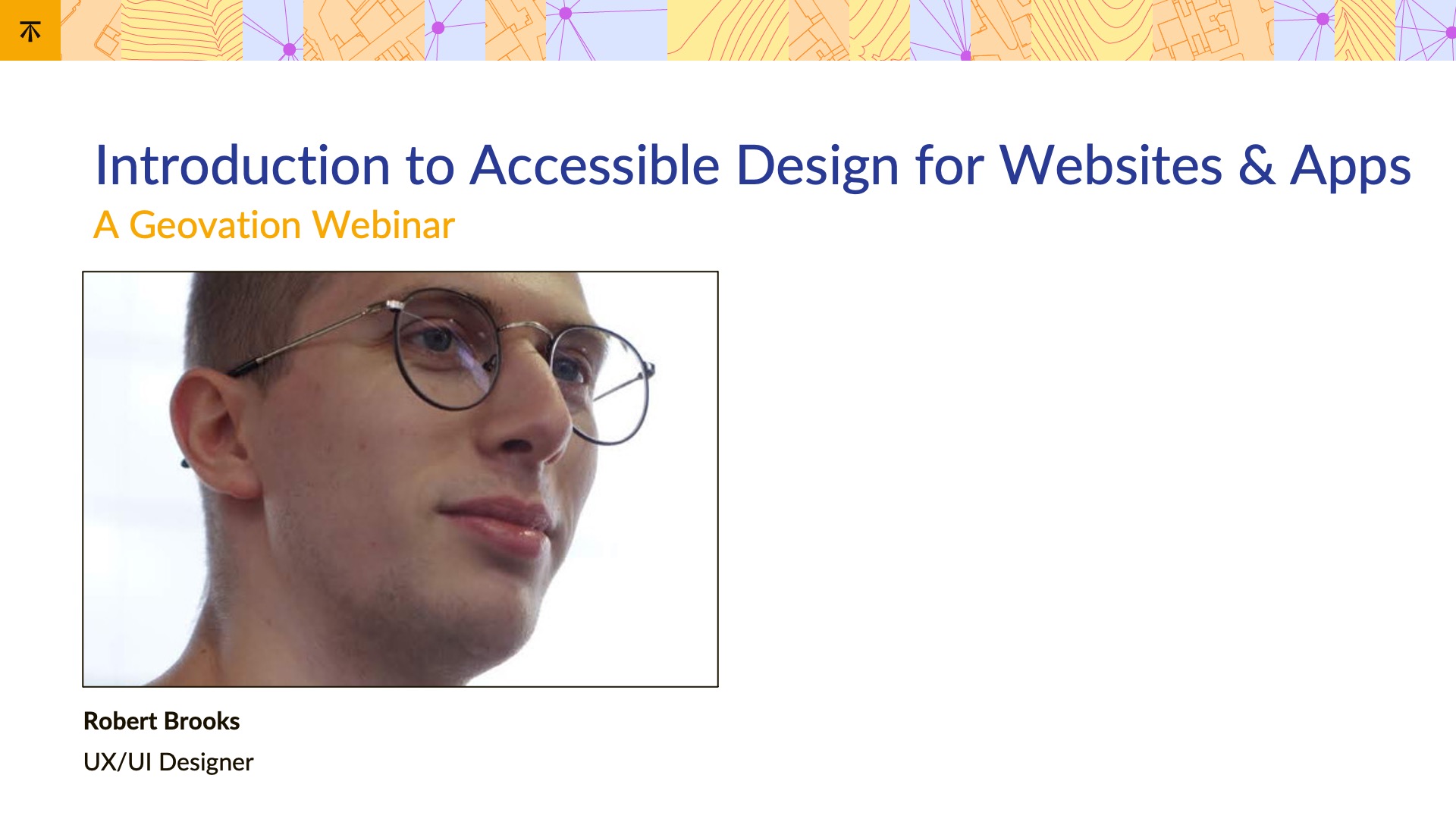 Introduction to Accessible Design for Websites & Apps
A Geovation Webinar

Robert Brooks
UX/UI Designer